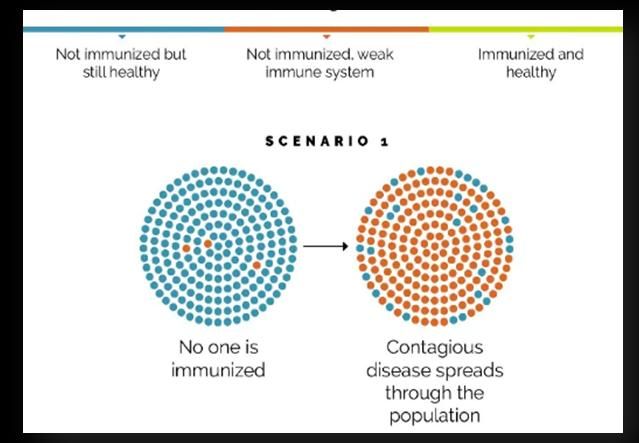 Not immunized but still healthy

Not immunized, weak immune system

Immunized and healthy

SCENARIO 1

No one is immunized

Contagious disease spreads through the population